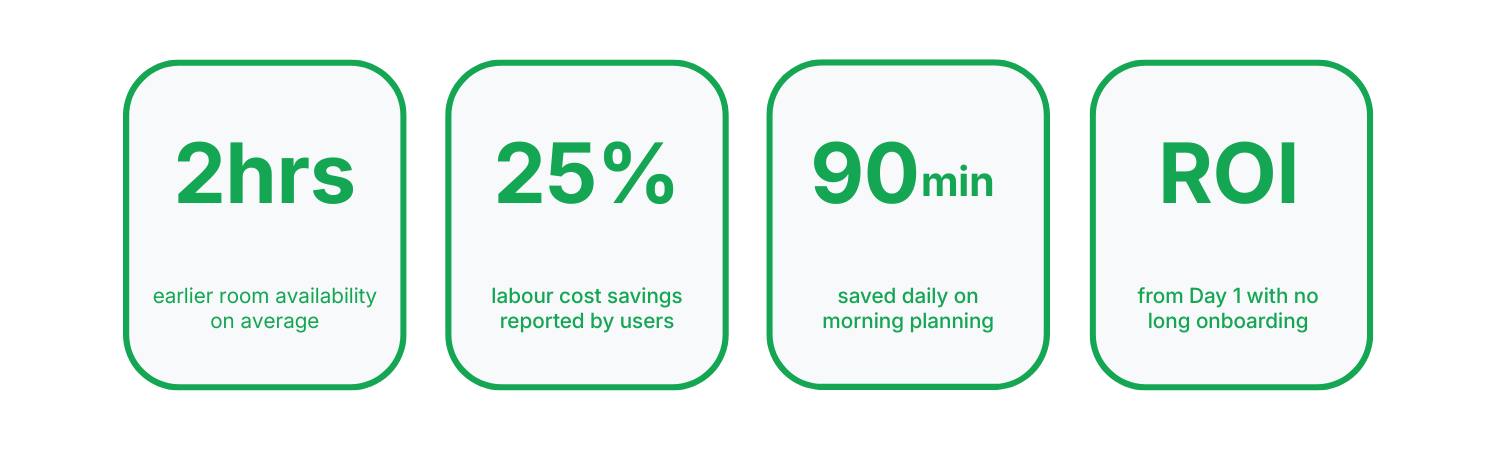 2hrs

earlier room availability on average

25%

labour cost savings reported by users

90min

saved daily on morning planning

ROI

from Day 1 with no long onboarding